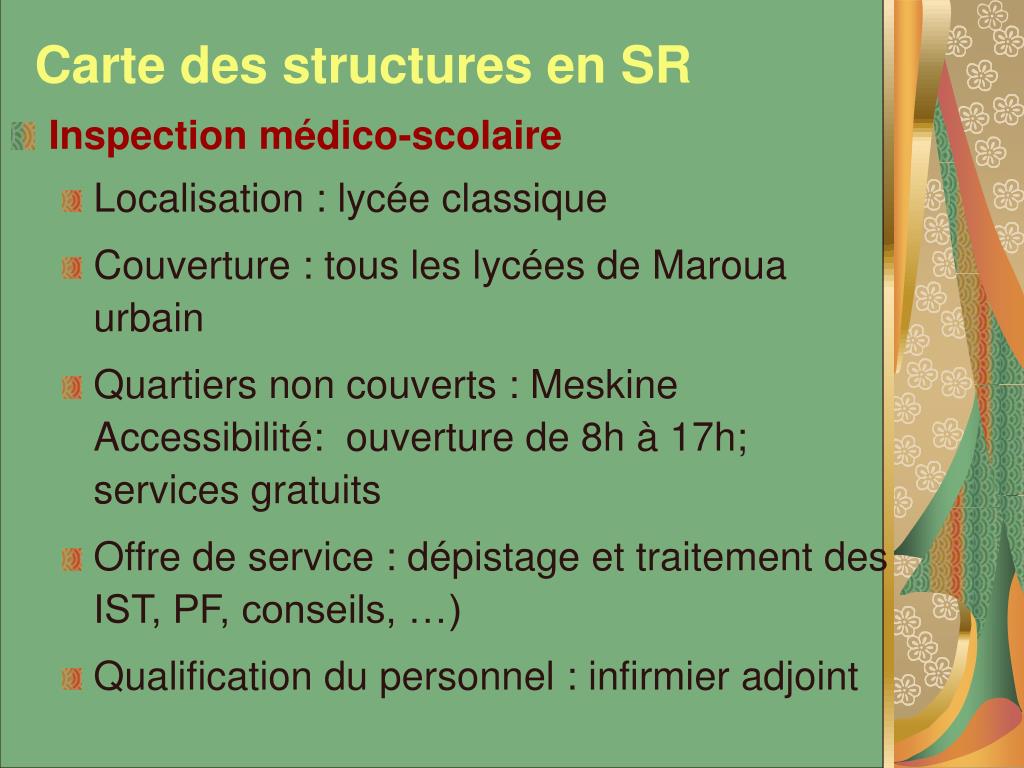 Carte des structures en SR

Inspection médico-scolaire

Localisation : lycée classique

Couverture : tous les lycées de Maroua urbain

Quartiers non couverts : Meskine Accessibilité: ouverture de 8h à 17h; services gratuits

Offre de service : dépistage et traitement des IST, PF, conseils, …)

Qualification du personnel : infirmier adjoint